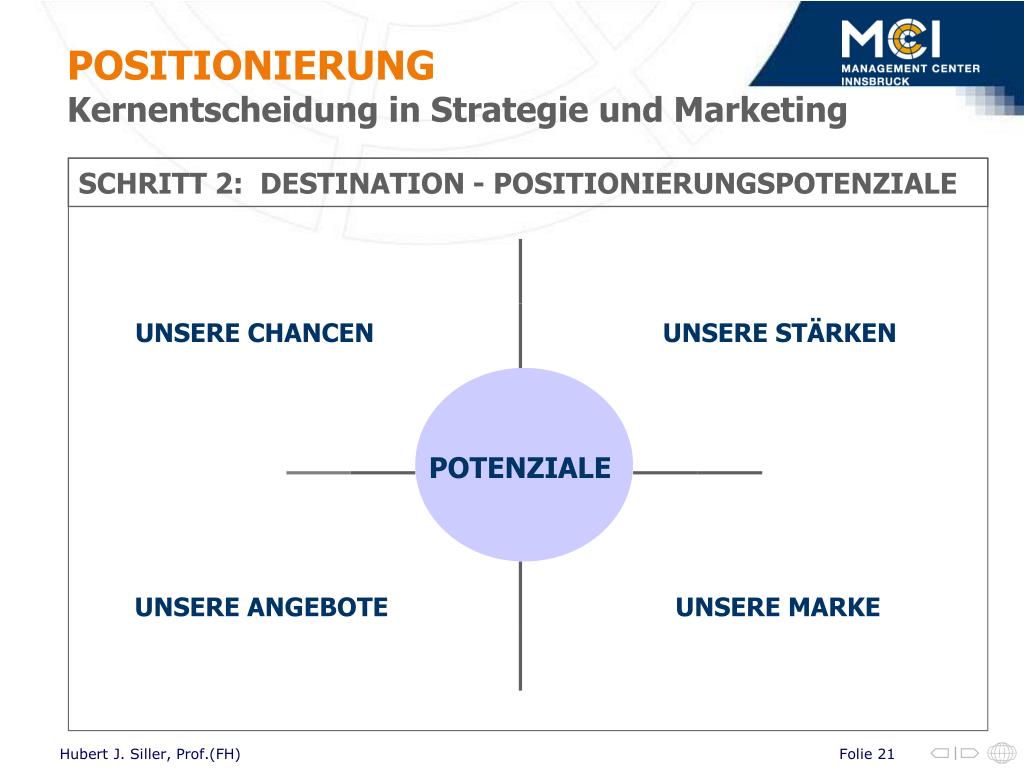 POSITIONIERUNG
Kernentscheidung in Strategie und Marketing

MCI MANAGEMENT CENTER INNSBRUCK

SCHRITT 2: DESTINATION - POSITIONIERUNGSPOTENZIALE

UNSERE CHANCEN

UNSERE STÄRKEN

POTENZIALE

UNSERE ANGEBOTE

UNSERE MARKE

Hubert J. Siller, Prof.(FH)

Folie 21